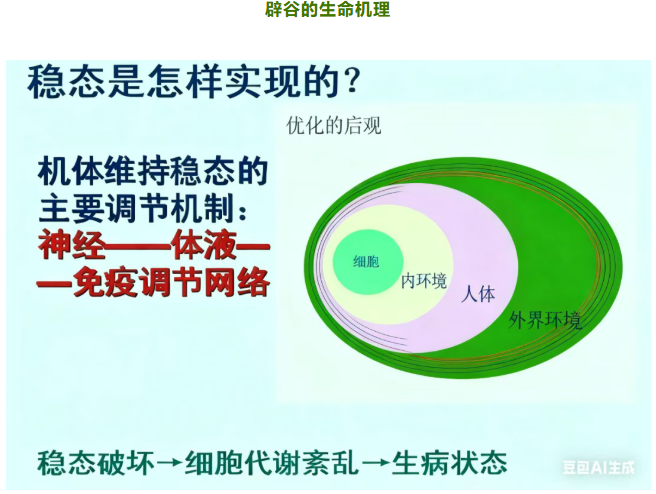 辟谷的生命机理

稳态是怎样实现的？

优化的启观

机体维持稳态的主要调节机制：

神经——体液——免疫调节网络

细胞

内环境

人体

外界环境

稳态破坏→细胞代谢紊乱→生病状态

豆包AI生成